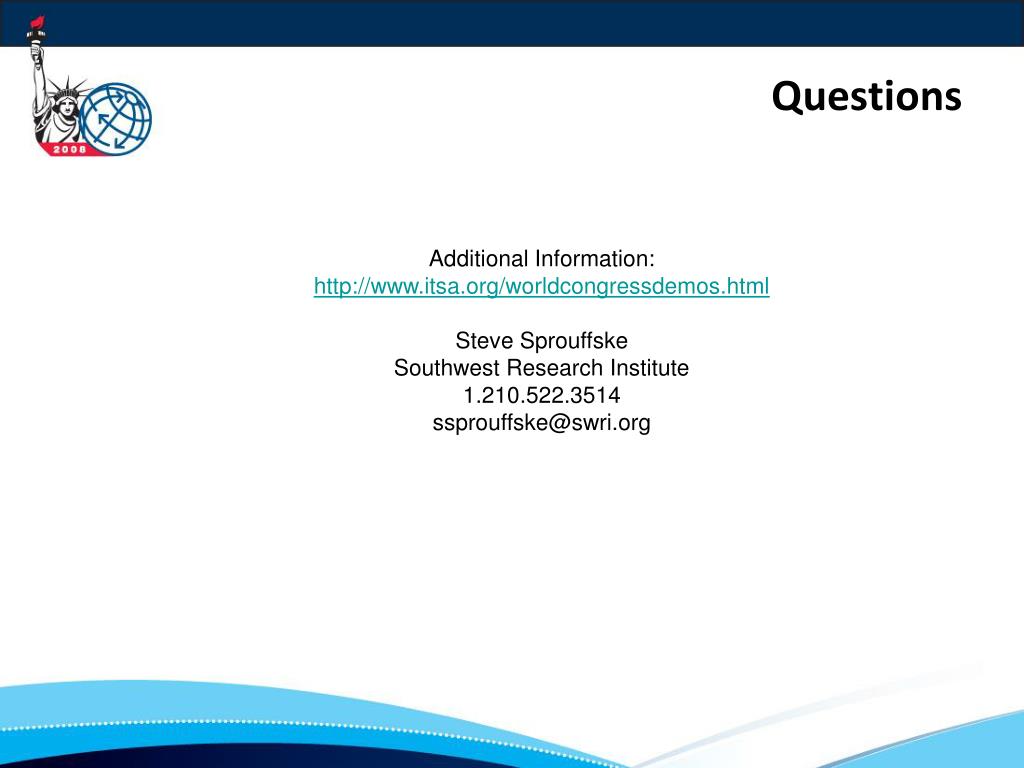 2008

Questions

Additional Information:
http://www.itsa.org/worldcongressdemos.html

Steve Sprouffske
Southwest Research Institute
1.210.522.3514
ssprouffske@swri.org